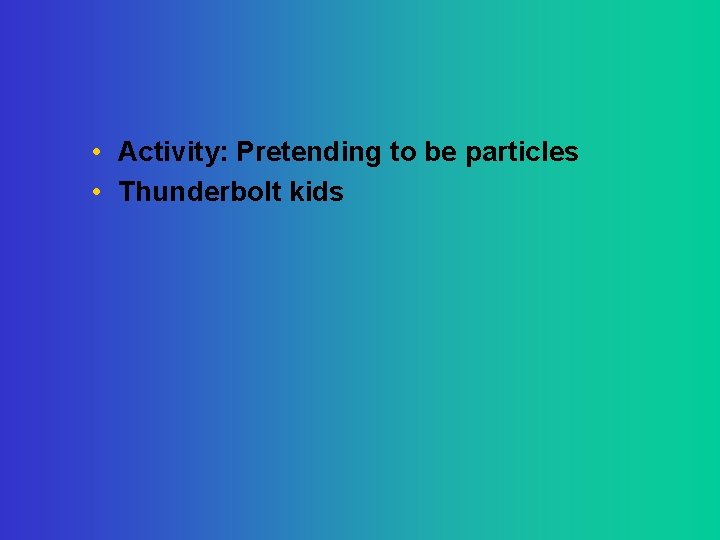 • Activity: Pretending to be particles
• Thunderbolt kids